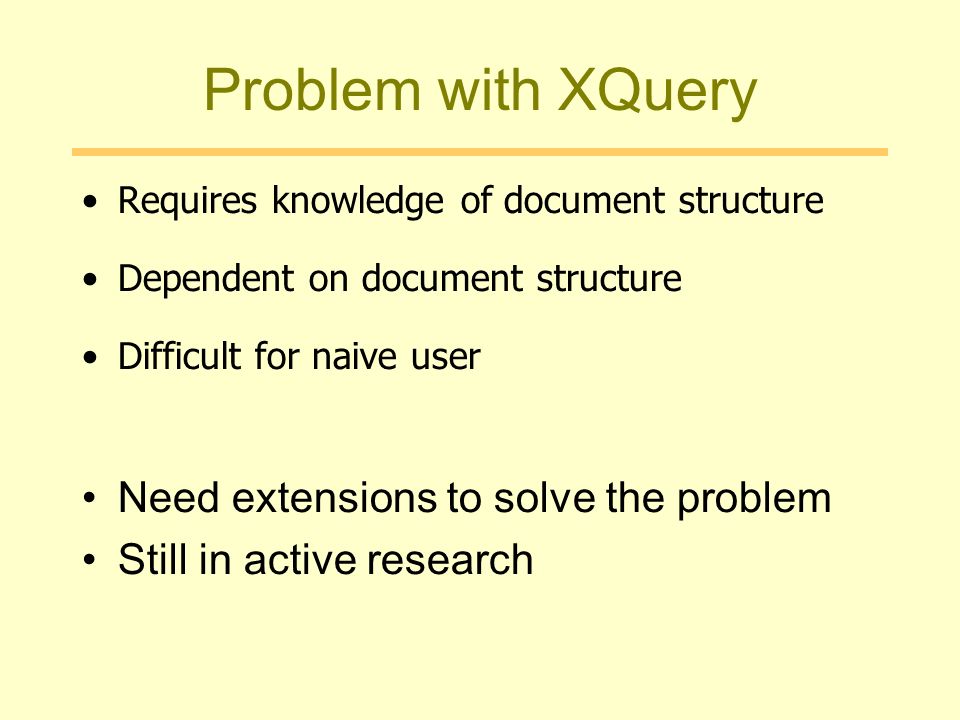 Problem with XQuery

• Requires knowledge of document structure

• Dependent on document structure

• Difficult for naive user

• Need extensions to solve the problem
• Still in active research